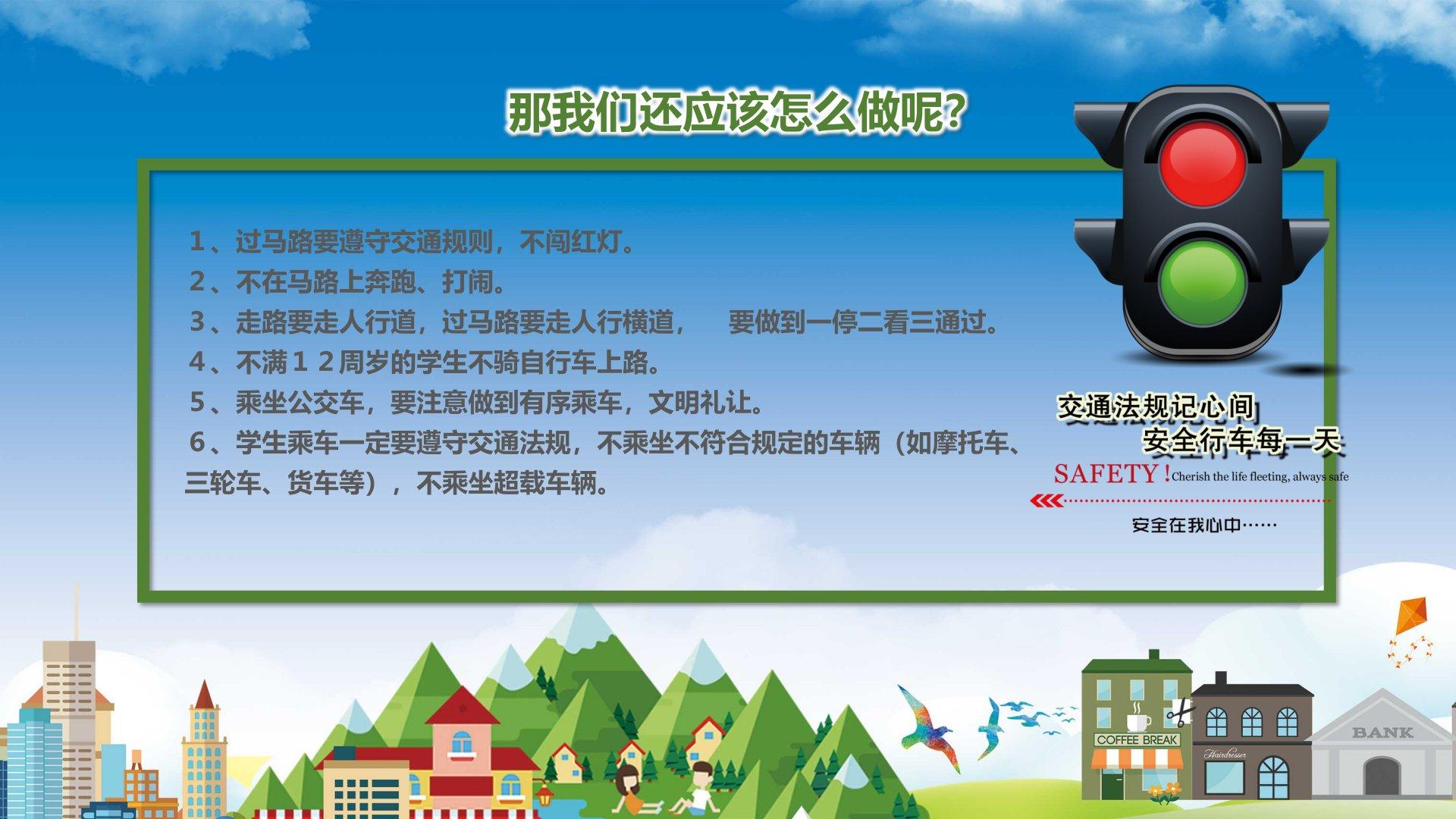 那我们还应该怎么做呢?

1、过马路要遵守交通规则，不闯红灯。
2、不在马路上奔跑、打闹。
3、走路要走人行道，过马路要走人行横道， 要做到一停二看三通过。
4、不满１２周岁的学生不骑自行车上路。
5、乘坐公交车，要注意做到有序乘车，文明礼让。
6、学生乘车一定要遵守交通法规，不乘坐不符合规定的车辆（如摩托车、三轮车、货车等），不乘坐超载车辆。

交通法规记心间
安全行车每一天
SAFETY ! Cherish the life fleeting, always safe
安全在我心中……

COFFEE BREAK
Hairdresser
BANK